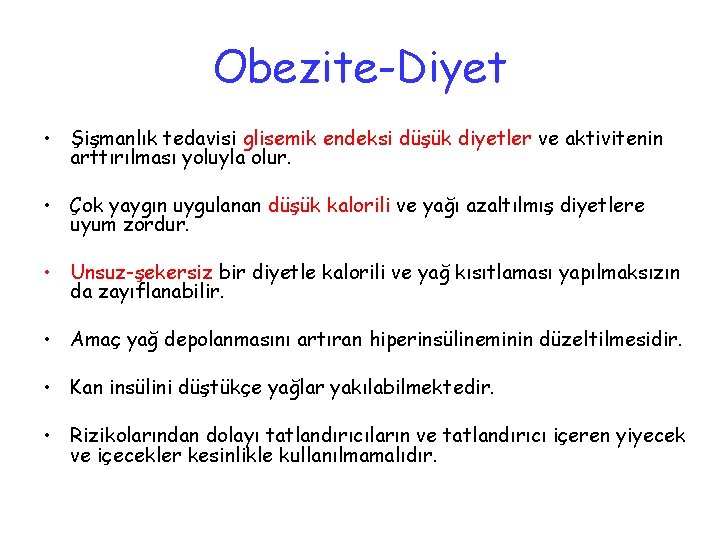 Obezite-Diyet

• Şişmanlık tedavisi glisemik endeksi düşük diyetler ve aktivitenin arttırılması yoluyla olur.

• Çok yaygın uygulanan düşük kalorili ve yağı azaltılmış diyetlere uyum zordur.

• Unsuz-şekersiz bir diyetle kalorili ve yağ kısıtlaması yapılmaksızın da zayıflanabilir.

• Amaç yağ depolanmasını artıran hiperinsülineminin düzeltilmesidir.

• Kan insülini düştükçe yağlar yakılabilmektedir.

• Rizikolarından dolayı tatlandırıcıların ve tatlandırıcı içeren yiyecek ve içecekler kesinlikle kullanılmamalıdır.